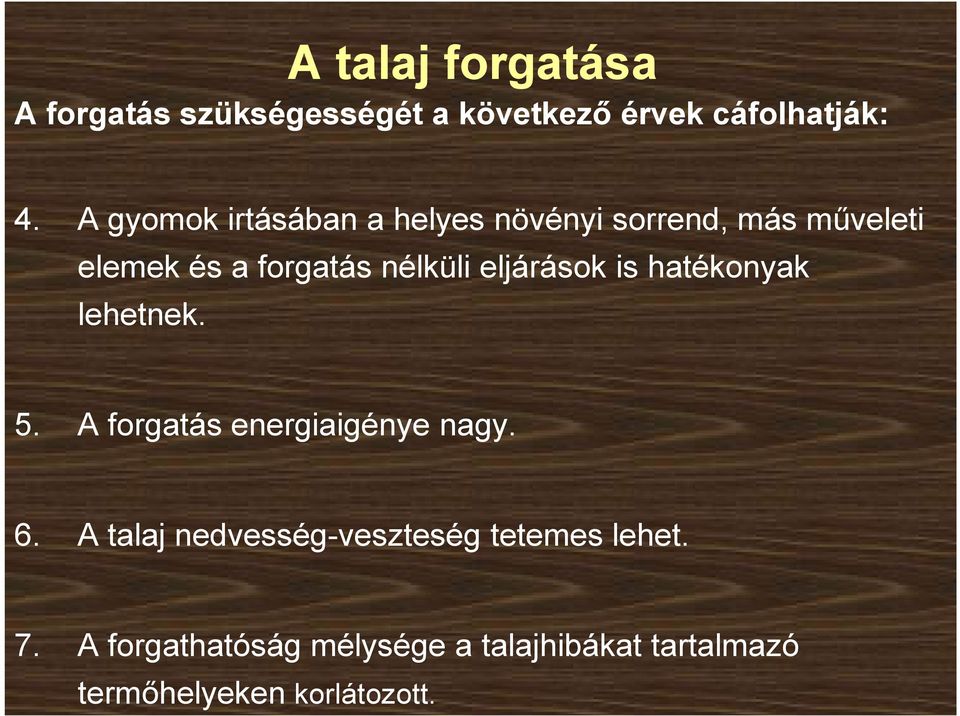 A talaj forgatása

A forgatás szükségességét a következő érvek cáfolhatják:

4. A gyomok irtásában a helyes növényi sorrend, más műveleti elemek és a forgatás nélküli eljárások is hatékonyak lehetnek.

5. A forgatás energiaigénye nagy.

6. A talaj nedvesség-veszteség tetemes lehet.

7. A forgathatóság mélysége a talajhibákat tartalmazó termőhelyeken korlátozott.